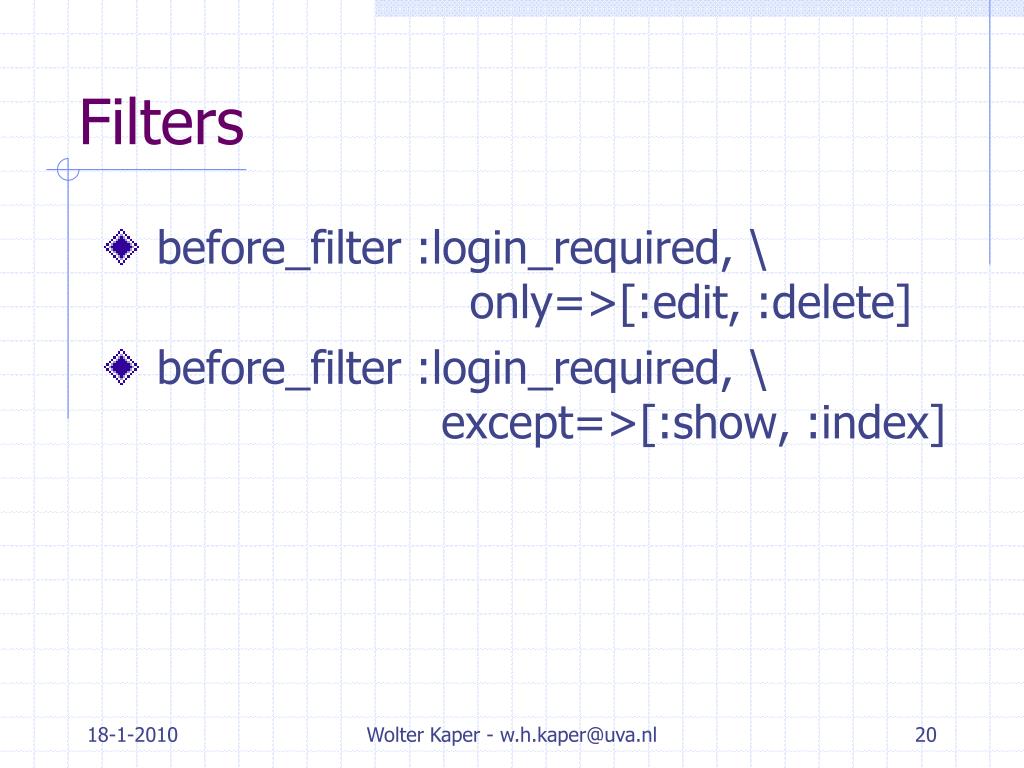 Filters

before_filter :login_required, \
only=>[:edit, :delete]

before_filter :login_required, \
except=>[:show, :index]

18-1-2010

Wolter Kaper - w.h.kaper@uva.nl

20